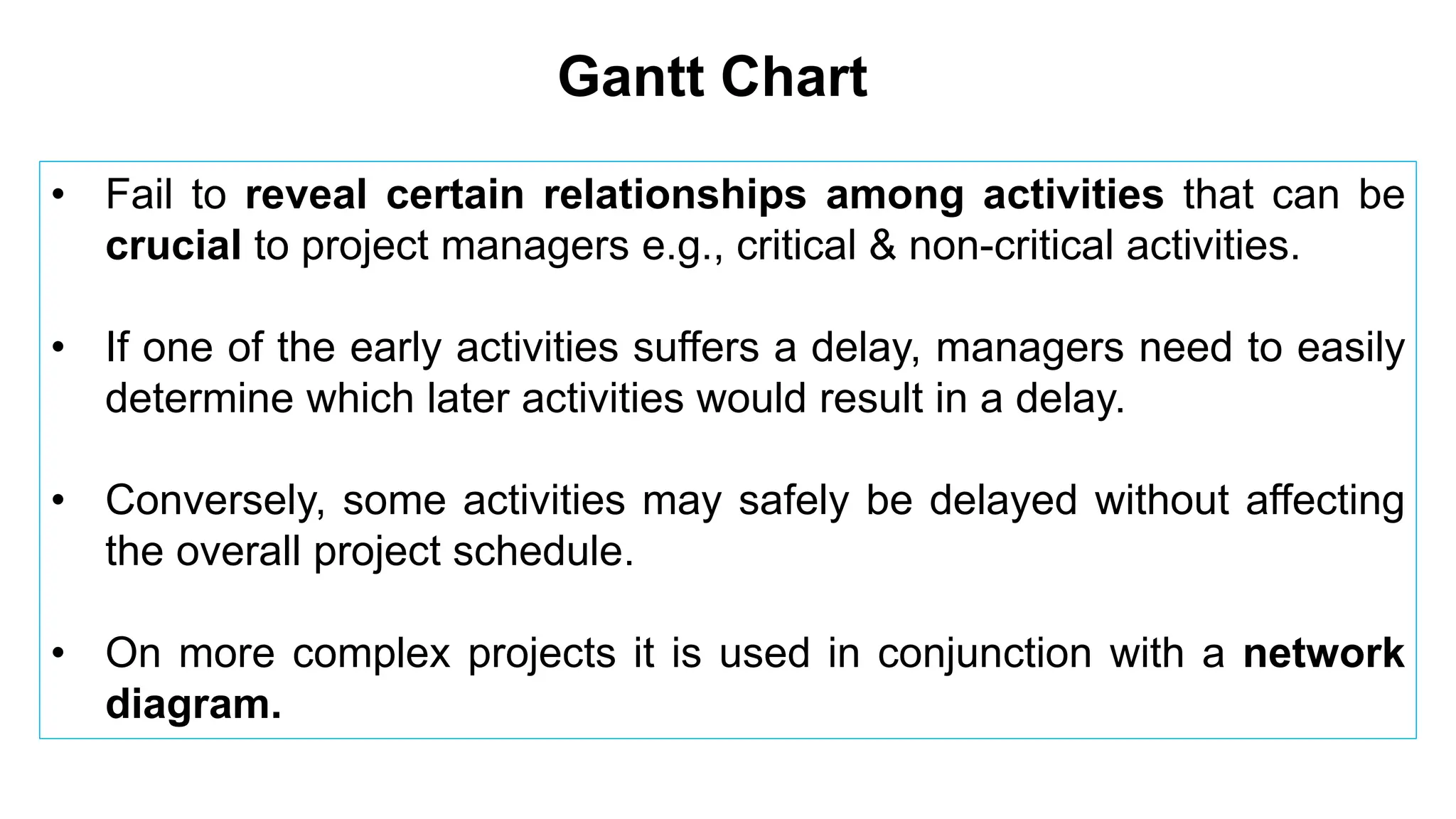 Gantt Chart

• Fail to reveal certain relationships among activities that can be crucial to project managers e.g., critical & non-critical activities.

• If one of the early activities suffers a delay, managers need to easily determine which later activities would result in a delay.

• Conversely, some activities may safely be delayed without affecting the overall project schedule.

• On more complex projects it is used in conjunction with a network diagram.